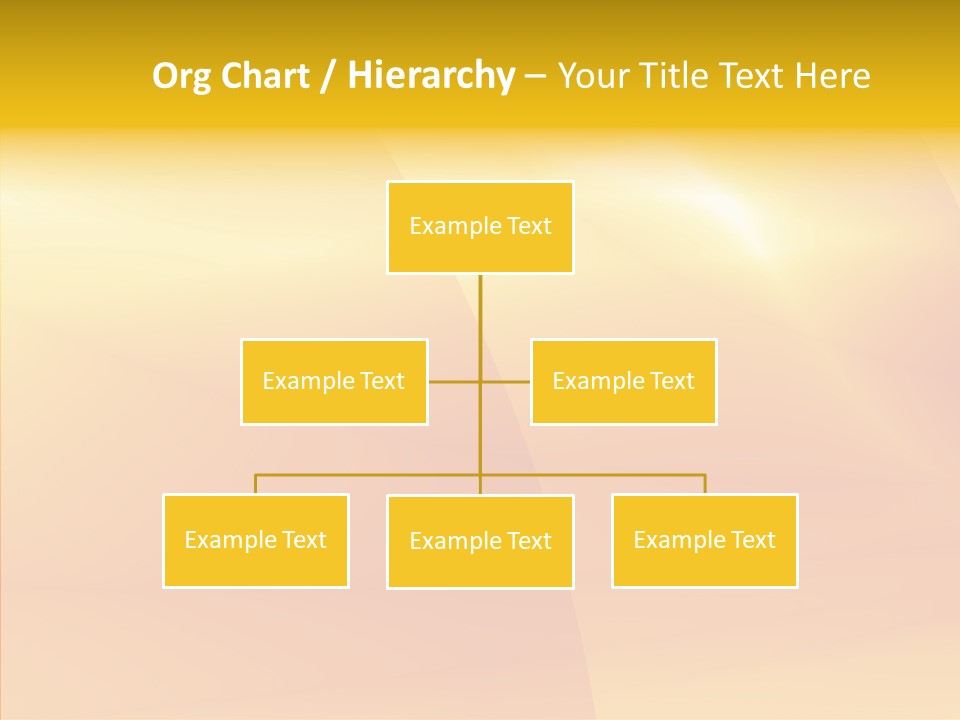 Org Chart / Hierarchy – Your Title Text Here

Example Text

Example Text

Example Text

Example Text

Example Text

Example Text